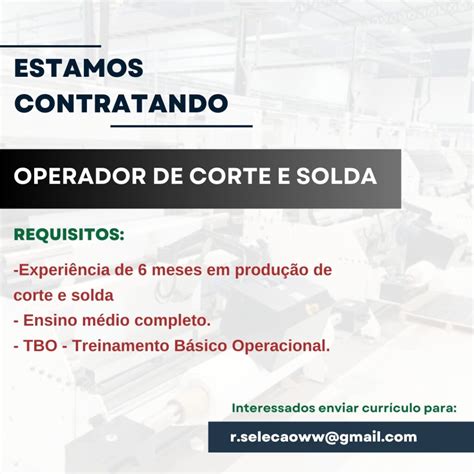 ESTAMOS CONTRATANDO

OPERADOR DE CORTE E SOLDA

REQUISITOS:

-Experiência de 6 meses em produção de corte e solda
- Ensino médio completo.
- TBO - Treinamento Básico Operacional.

Interessados enviar currículo para:

r.selecaoww@gmail.com